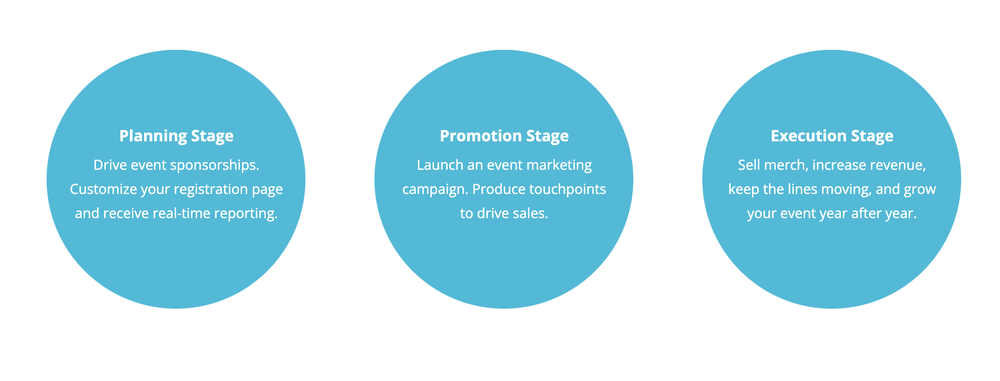 Planning Stage

Drive event sponsorships. Customize your registration page and receive real-time reporting.

Promotion Stage

Launch an event marketing campaign. Produce touchpoints to drive sales.

Execution Stage

Sell merch, increase revenue, keep the lines moving, and grow your event year after year.